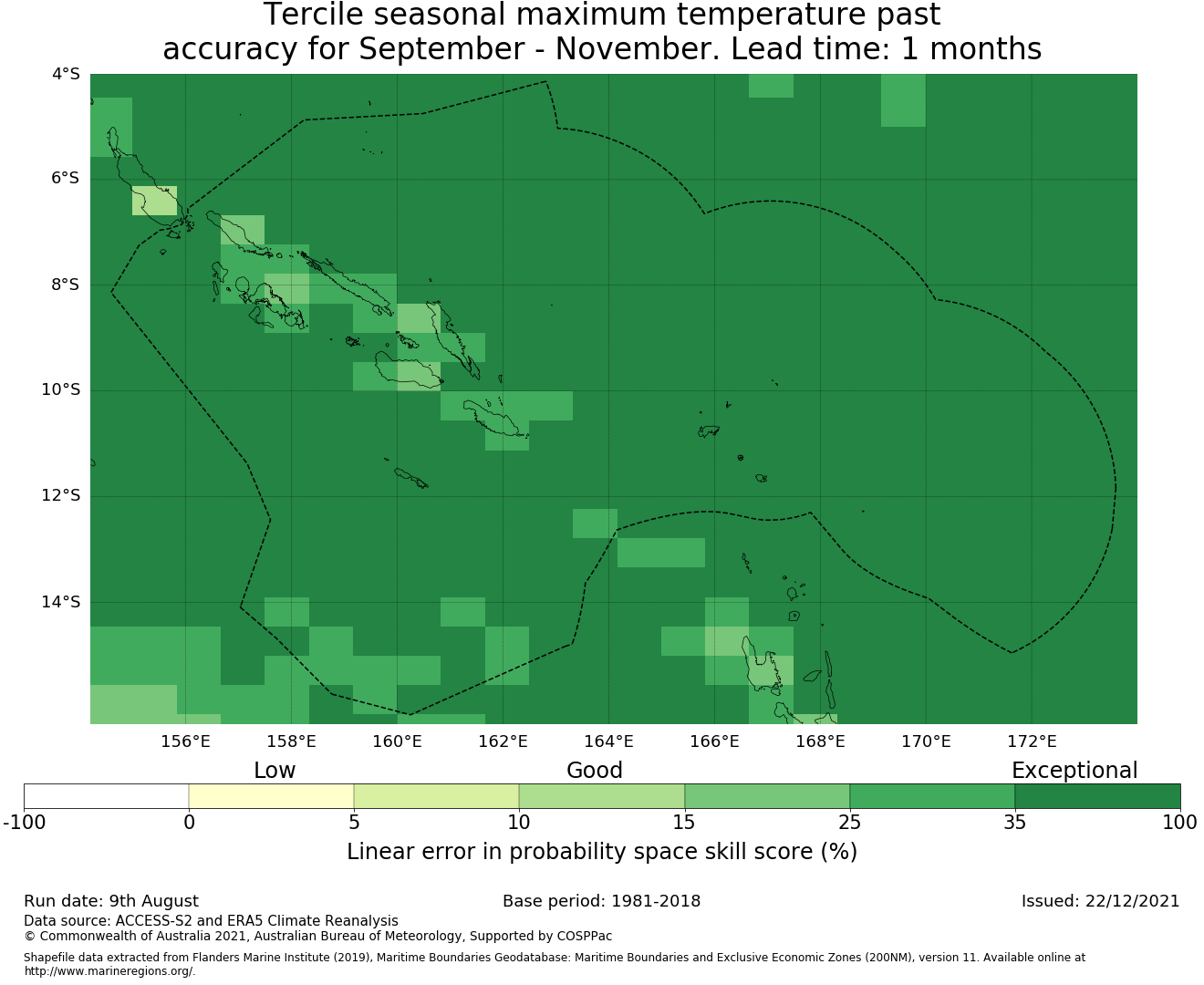 Tercile seasonal maximum temperature past accuracy for September - November. Lead time: 1 months

4°S
6°S
8°S
10°S
12°S
14°S

156°E 158°E 160°E 162°E 164°E 166°E 168°E 170°E 172°E

Low Good Exceptional

-100 0 5 10 15 25 35 100

Linear error in probability space skill score (%)

Run date: 9th August
Base period: 1981-2018
Issued: 22/12/2021

Data source: ACCESS-S2 and ERA5 Climate Reanalysis
© Commonwealth of Australia 2021, Australian Bureau of Meteorology, Supported by COSPPac

Shapefile data extracted from Flanders Marine Institute (2019), Maritime Boundaries Geodatabase: Maritime Boundaries and Exclusive Economic Zones (200NM), version 11. Available online at http://www.marineregions.org/.